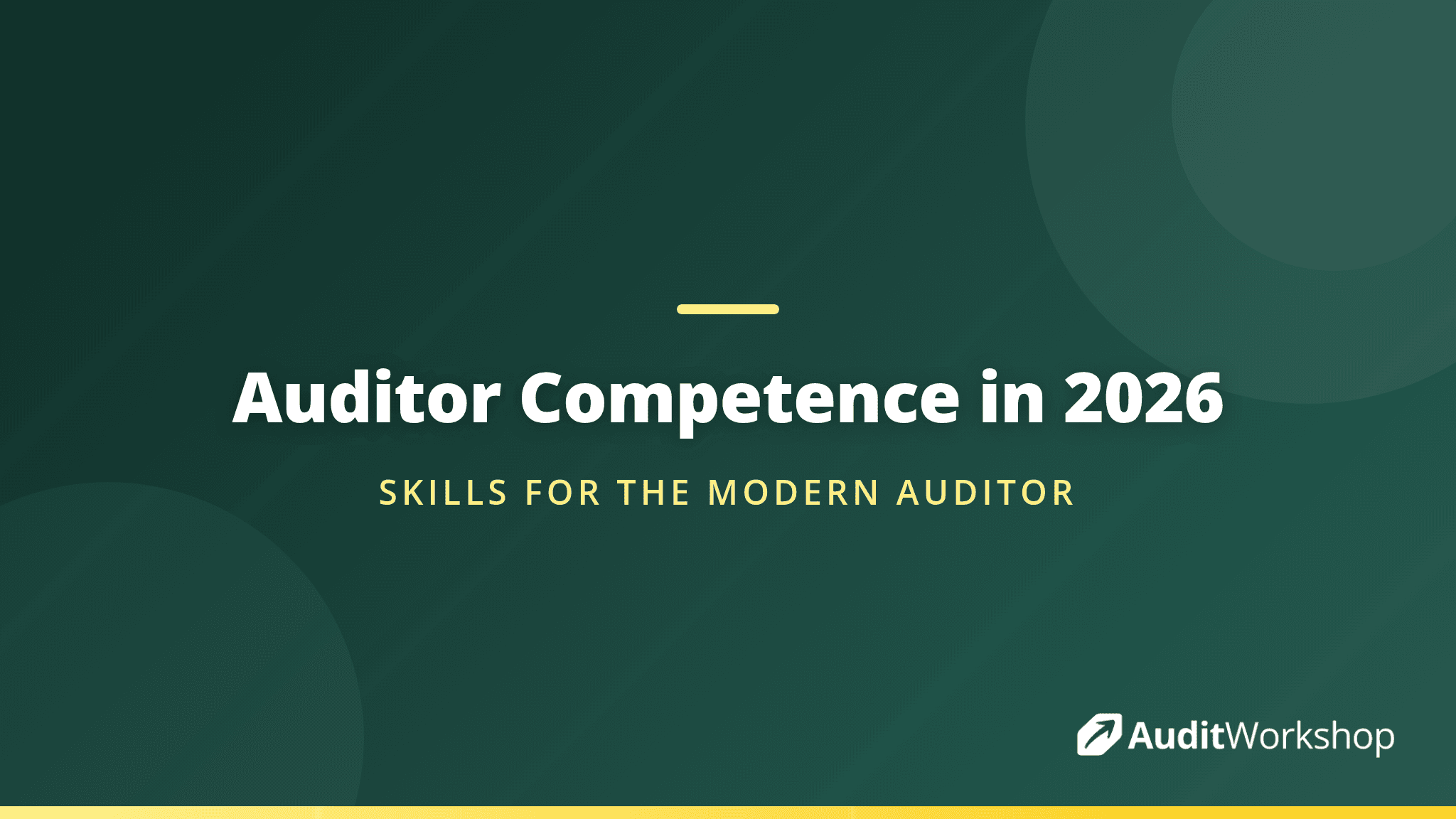 Auditor Competence in 2026

SKILLS FOR THE MODERN AUDITOR

AuditWorkshop